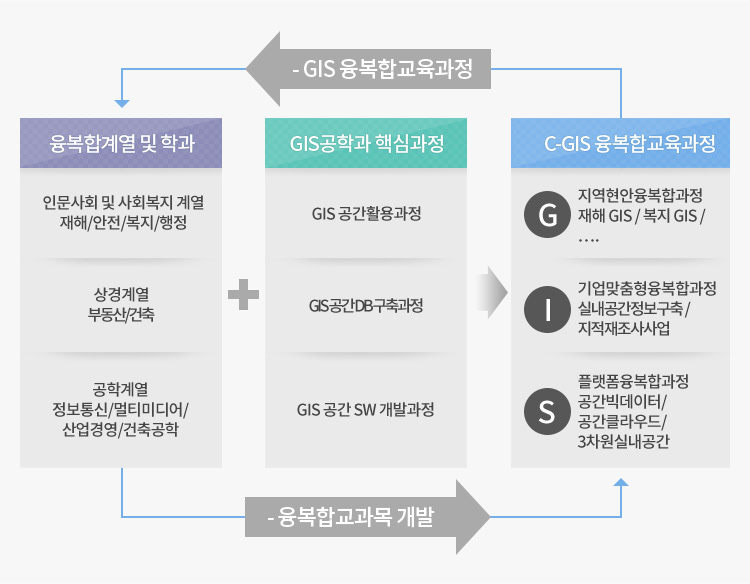 - GIS 융복합교육과정

융복합계열 및 학과

인문사회 및 사회복지 계열
재해/안전/복지/행정

상경계열
부동산/건축

공학계열
정보통신/멀티미디어/
산업경영/건축공학

GIS공학과 핵심과정

GIS 공간활용과정

GIS공간DB구축과정

GIS 공간 SW 개발과정

C-GIS 융복합교육과정

G
지역현안융복합과정
재해 GIS / 복지 GIS /
....

I
기업맞춤형융복합과정
실내공간정보구축 /
지적재조사사업

S
플랫폼융복합과정
공간빅데이터/
공간클라우드/
3차원실내공간

- 융복합교과목 개발